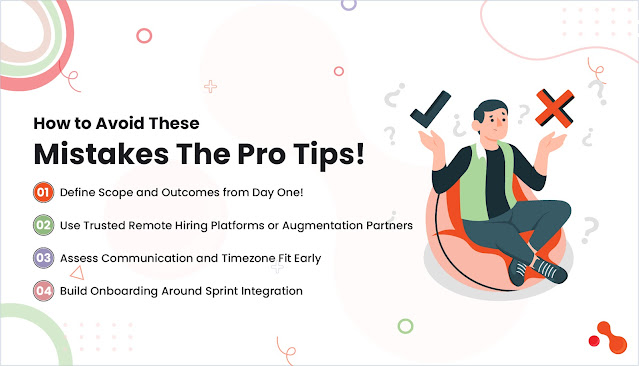 How to Avoid These
Mistakes The Pro Tips!

01 Define Scope and Outcomes from Day One!

02 Use Trusted Remote Hiring Platforms or Augmentation Partners

03 Assess Communication and Timezone Fit Early

04 Build Onboarding Around Sprint Integration